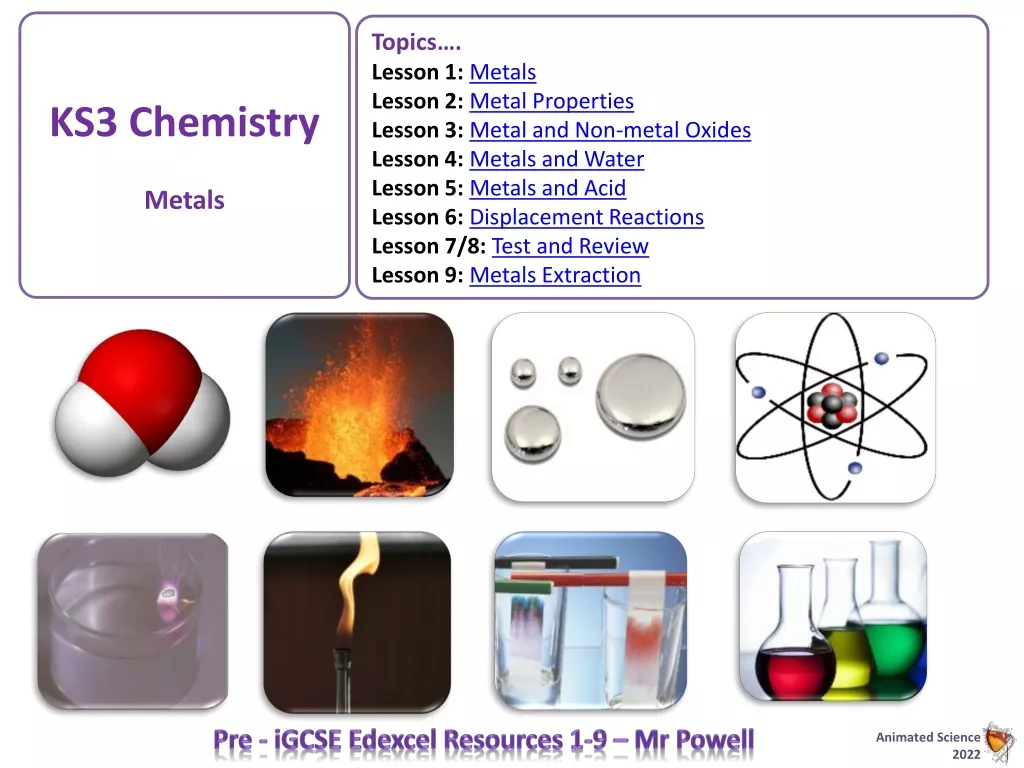 KS3 Chemistry

Metals

Topics….
Lesson 1: Metals
Lesson 2: Metal Properties
Lesson 3: Metal and Non-metal Oxides
Lesson 4: Metals and Water
Lesson 5: Metals and Acid
Lesson 6: Displacement Reactions
Lesson 7/8: Test and Review
Lesson 9: Metals Extraction

Pre - iGCSE Edexcel Resources 1-9 – Mr Powell

Animated Science 2022